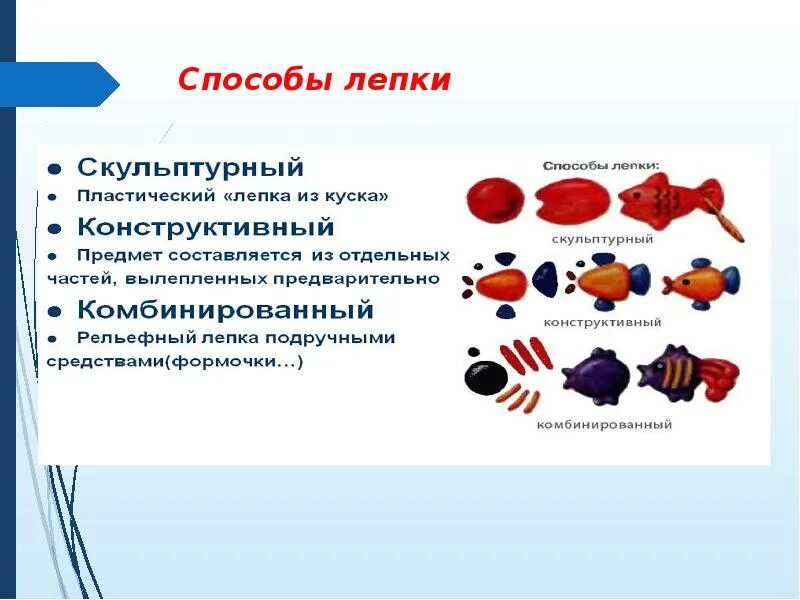 Способы лепки

● Скульптурный
● Пластический «лепка из куска»
● Конструктивный
● Предмет составляется из отдельных частей, вылепленных предварительно
● Комбинированный
● Рельефный лепка подручными средствами(формочки...)

Способы лепки:
скульптурный
конструктивный
комбинированный